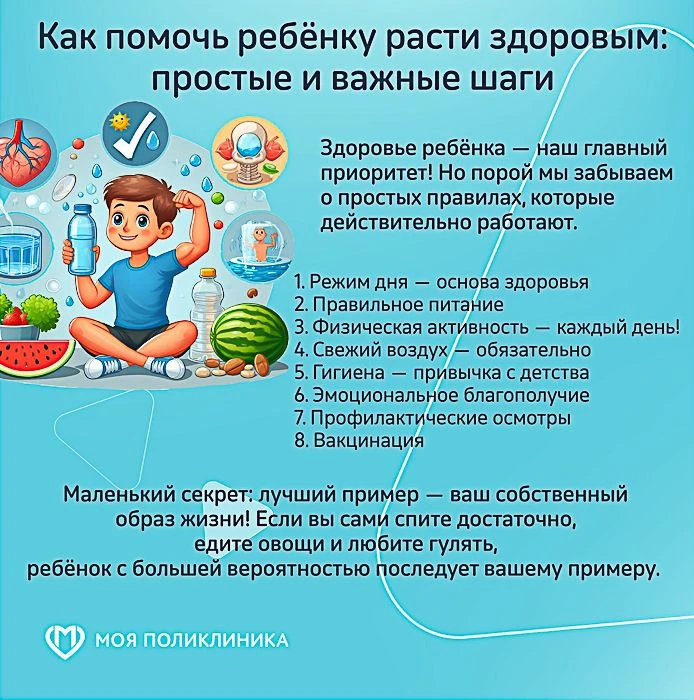 Как помочь ребёнку расти здоровым: простые и важные шаги

Здоровье ребёнка — наш главный приоритет! Но порой мы забываем о простых правилах, которые действительно работают.

1. Режим дня — основа здоровья
2. Правильное питание
3. Физическая активность — каждый день!
4. Свежий воздух — обязательно
5. Гигиена — привычка с детства
6. Эмоциональное благополучие
7. Профилактические осмотры
8. Вакцинация

Маленький секрет: лучший пример — ваш собственный образ жизни! Если вы сами спите достаточно, едите овощи и любите гулять, ребёнок с большей вероятностью последует вашему примеру.

МОЯ ПОЛИКЛИНИКА